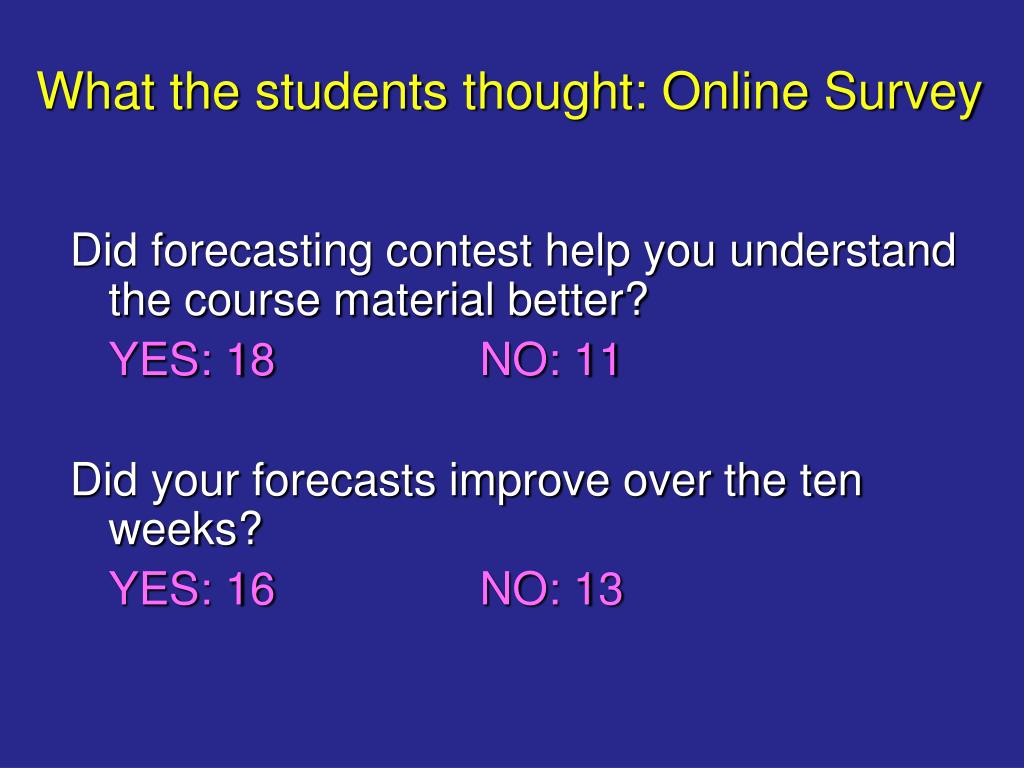 What the students thought: Online Survey

Did forecasting contest help you understand the course material better?

YES: 18 NO: 11

Did your forecasts improve over the ten weeks?

YES: 16 NO: 13